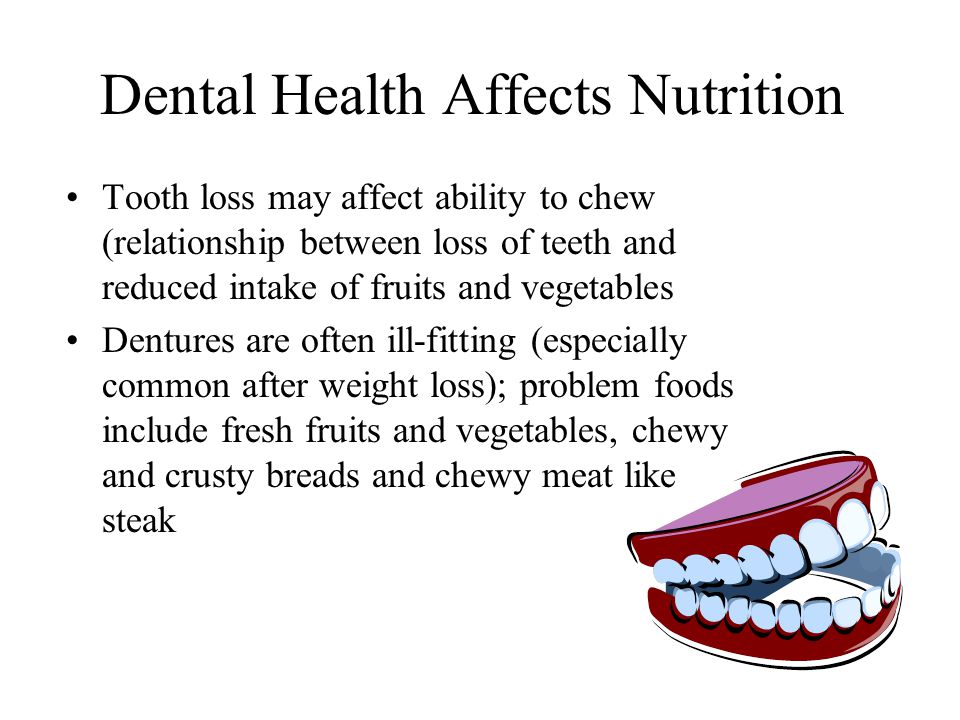 Dental Health Affects Nutrition

• Tooth loss may affect ability to chew (relationship between loss of teeth and reduced intake of fruits and vegetables

• Dentures are often ill-fitting (especially common after weight loss); problem foods include fresh fruits and vegetables, chewy and crusty breads and chewy meat like steak